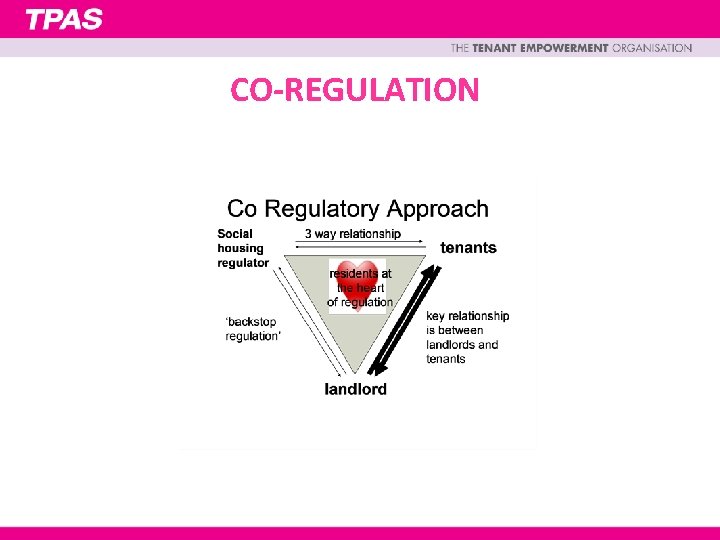 TPAS

THE TENANT EMPOWERMENT ORGANISATION

CO-REGULATION

Co Regulatory Approach

Social housing regulator

3 way relationship

tenants

residents at the heart of regulation

'backstop regulation'

key relationship is between landlords and tenants

landlord